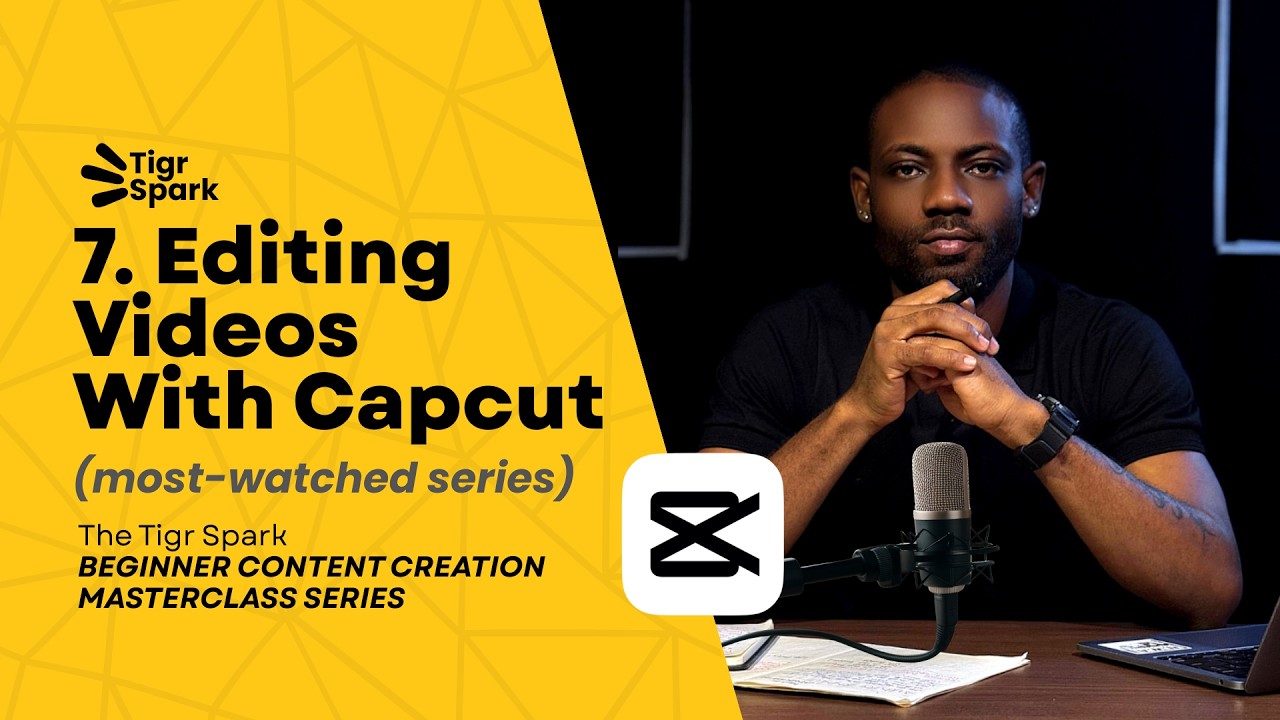 Tigr Spark

7. Editing Videos With Capcut

(most-watched series)

The Tigr Spark
BEGINNER CONTENT CREATION MASTERCLASS SERIES